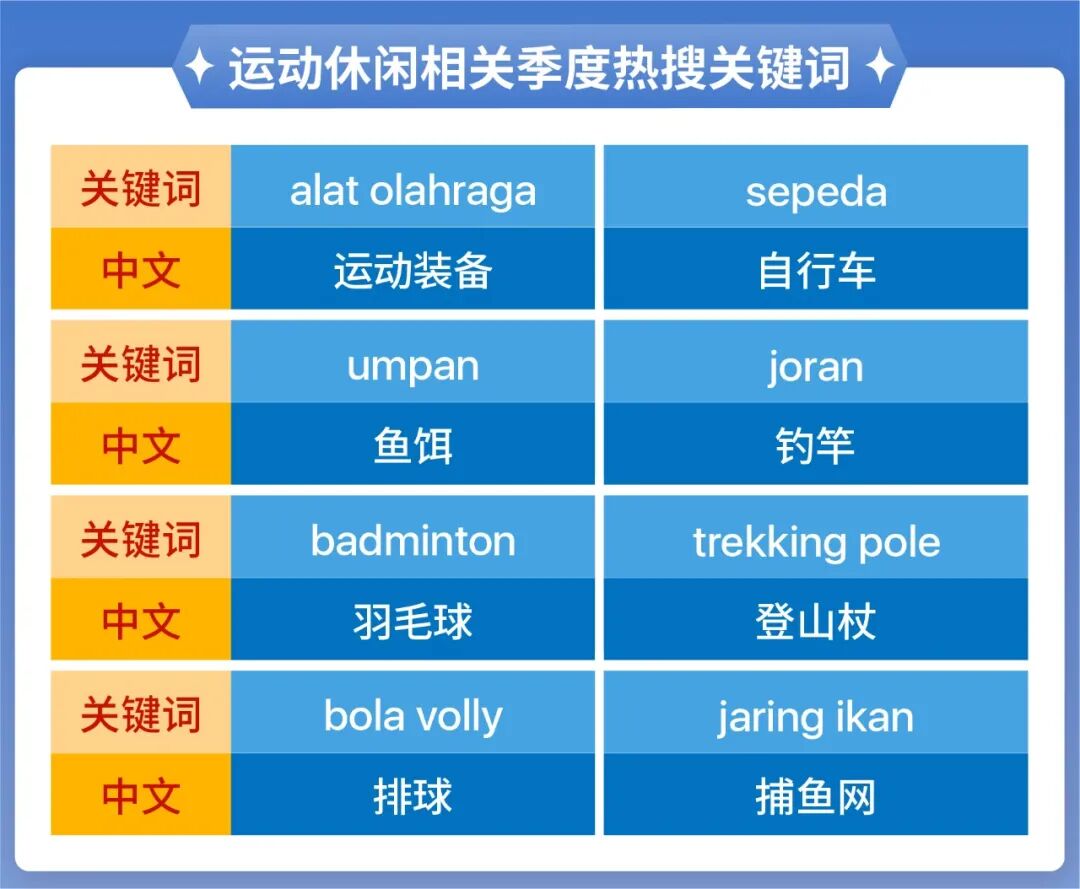 ✦ 运动休闲相关季度热搜关键词 ✦

| 关键词 | alat olahraga | sepeda |
|---|---|---|
| 中文 | 运动装备 | 自行车 |
| 关键词 | umpan | joran |
| 中文 | 鱼饵 | 钓竿 |
| 关键词 | badminton | trekking pole |
| 中文 | 羽毛球 | 登山杖 |
| 关键词 | bola volly | jaring ikan |
| 中文 | 排球 | 捕鱼网 |